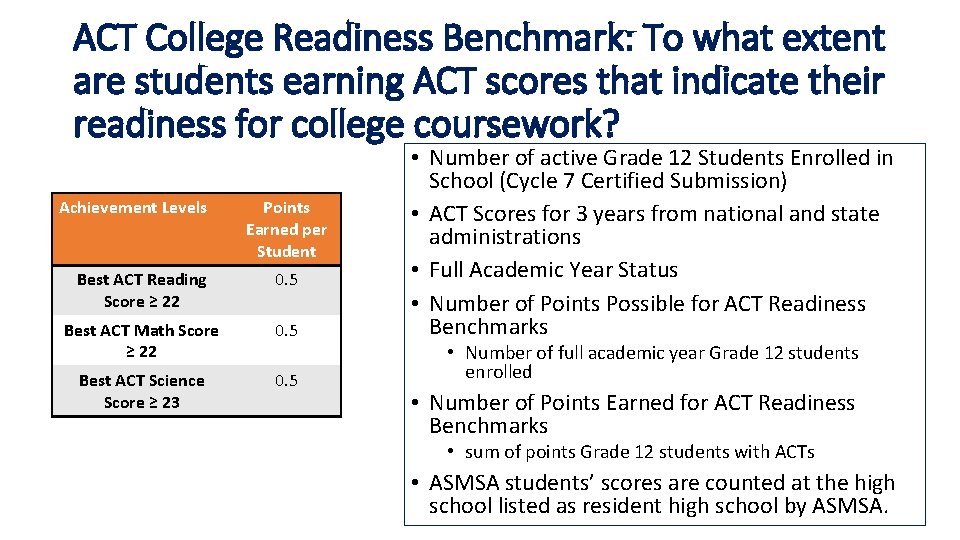 ACT College Readiness Benchmark: To what extent are students earning ACT scores that indicate their readiness for college coursework?

| Achievement Levels | Points Earned per Student |
|---|---|
| Best ACT Reading Score ≥ 22 | 0.5 |
| Best ACT Math Score ≥ 22 | 0.5 |
| Best ACT Science Score ≥ 23 | 0.5 |

• Number of active Grade 12 Students Enrolled in School (Cycle 7 Certified Submission)
• ACT Scores for 3 years from national and state administrations
• Full Academic Year Status
• Number of Points Possible for ACT Readiness Benchmarks
  • Number of full academic year Grade 12 students enrolled
• Number of Points Earned for ACT Readiness Benchmarks
  • sum of points Grade 12 students with ACTs
• ASMSA students' scores are counted at the high school listed as resident high school by ASMSA.